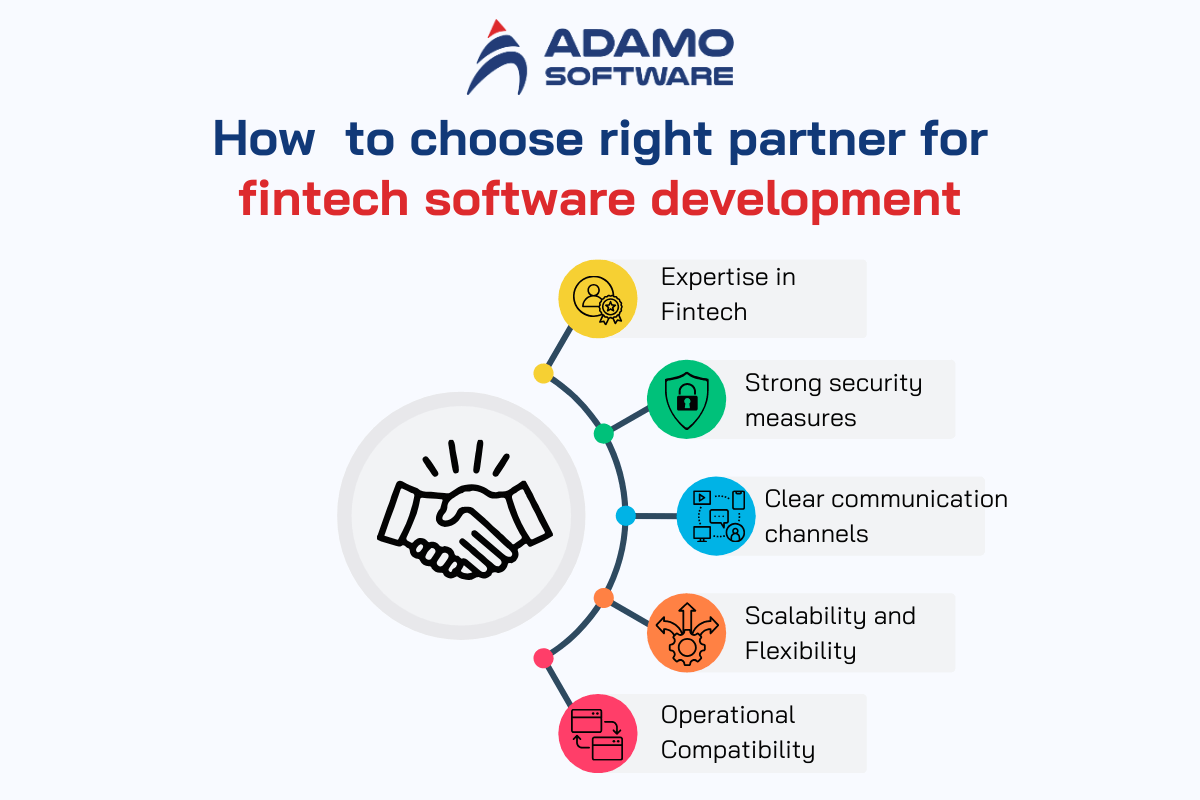 ADAMO SOFTWARE

How  to choose right partner for fintech software development

Expertise in Fintech

Strong security measures

Clear communication channels

Scalability and Flexibility

Operational Compatibility